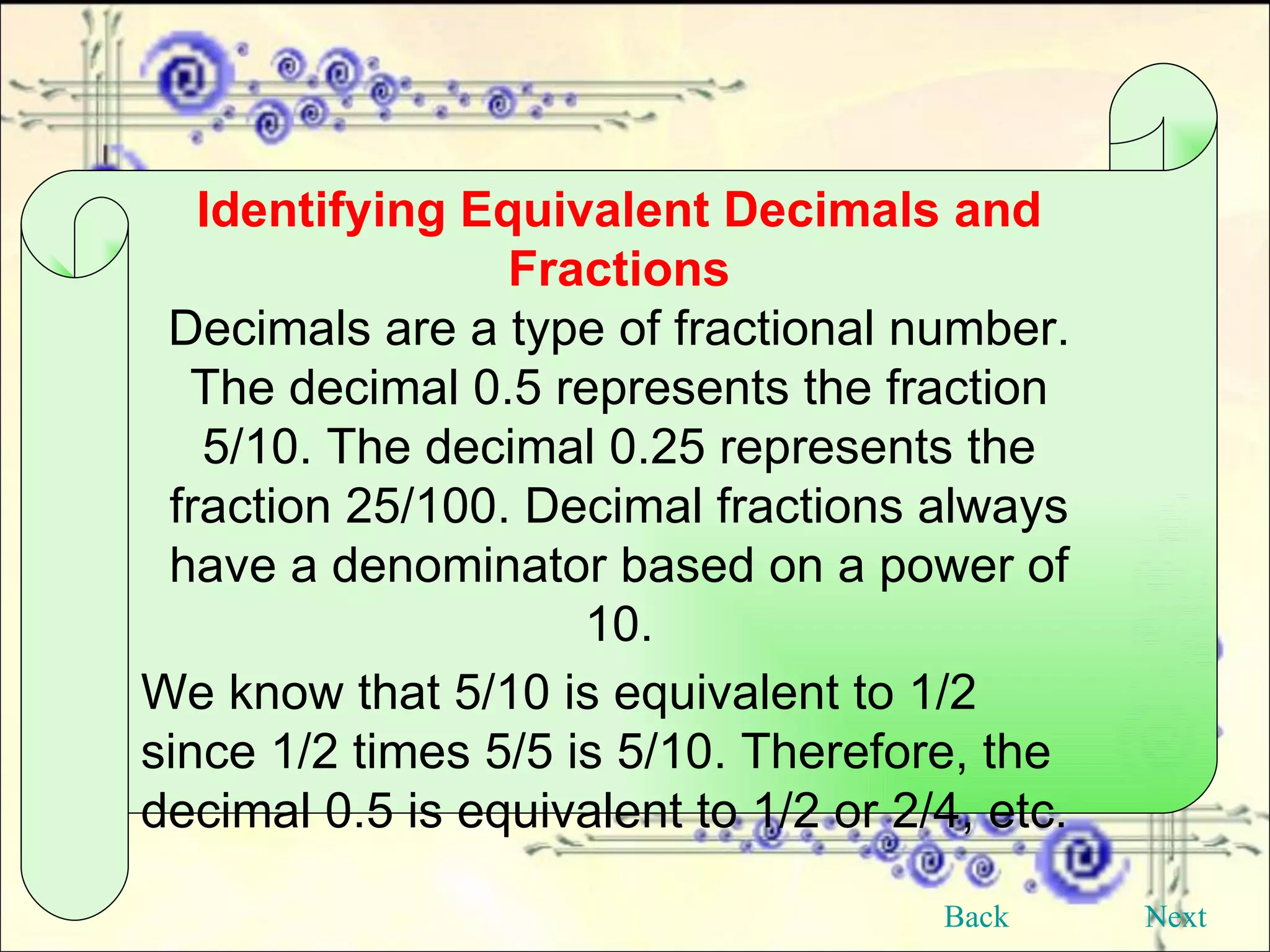 Identifying Equivalent Decimals and Fractions

Decimals are a type of fractional number. The decimal 0.5 represents the fraction 5/10. The decimal 0.25 represents the fraction 25/100. Decimal fractions always have a denominator based on a power of 10.

We know that 5/10 is equivalent to 1/2 since 1/2 times 5/5 is 5/10. Therefore, the decimal 0.5 is equivalent to 1/2 or 2/4, etc.

Back Next